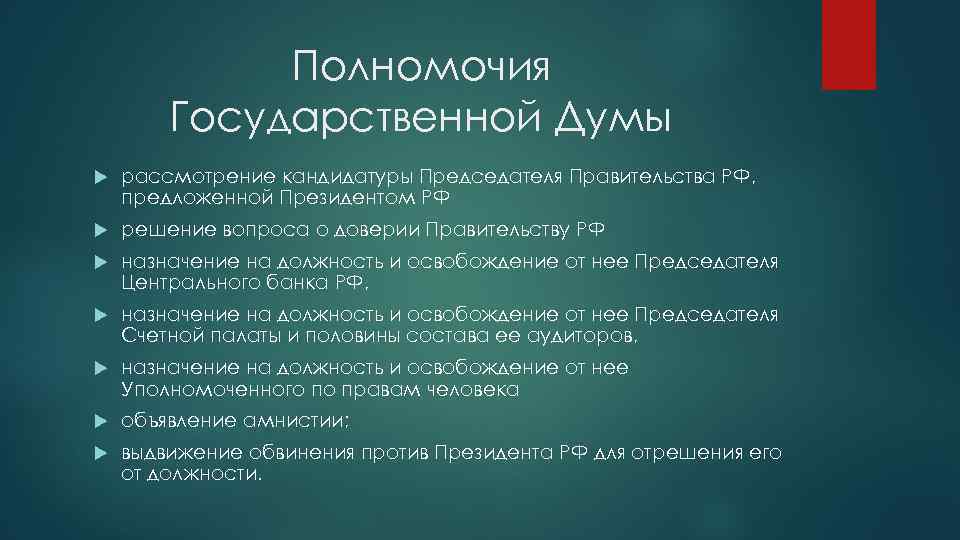 Полномочия Государственной Думы

рассмотрение кандидатуры Председателя Правительства РФ, предложенной Президентом РФ

решение вопроса о доверии Правительству РФ

назначение на должность и освобождение от нее Председателя Центрального банка РФ,

назначение на должность и освобождение от нее Председателя Счетной палаты и половины состава ее аудиторов,

назначение на должность и освобождение от нее Уполномоченного по правам человека

объявление амнистии;

выдвижение обвинения против Президента РФ для отрешения его от должности.